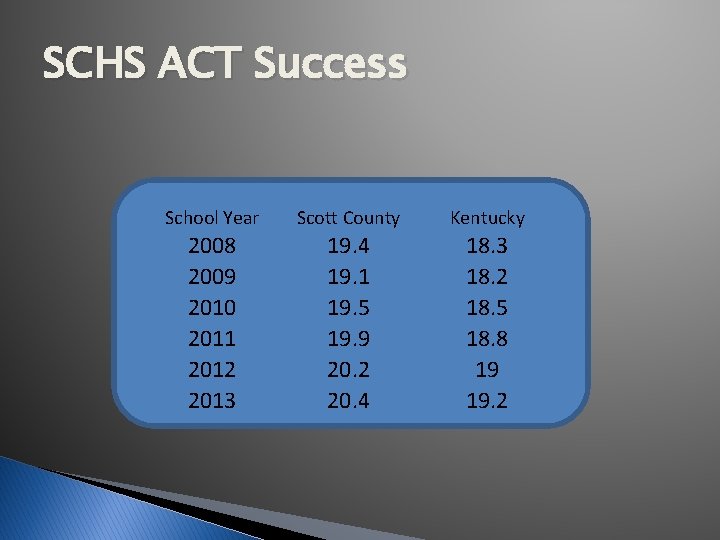 SCHS ACT Success

| School Year | Scott County | Kentucky |
|---|---|---|
| 2008 | 19.4 | 18.3 |
| 2009 | 19.1 | 18.2 |
| 2010 | 19.5 | 18.5 |
| 2011 | 19.9 | 18.8 |
| 2012 | 20.2 | 19 |
| 2013 | 20.4 | 19.2 |